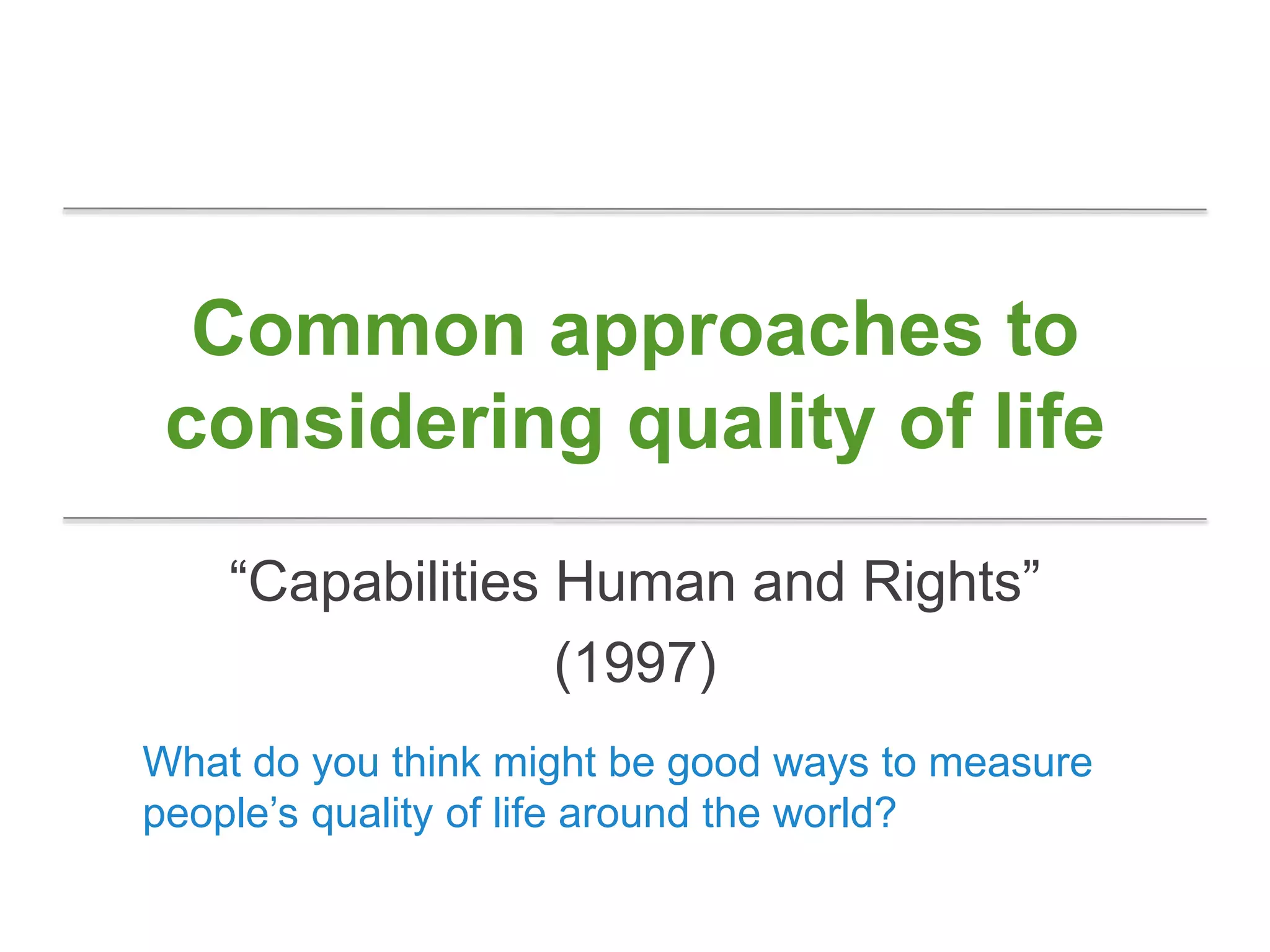 Common approaches to considering quality of life

“Capabilities Human and Rights”
(1997)

What do you think might be good ways to measure people’s quality of life around the world?